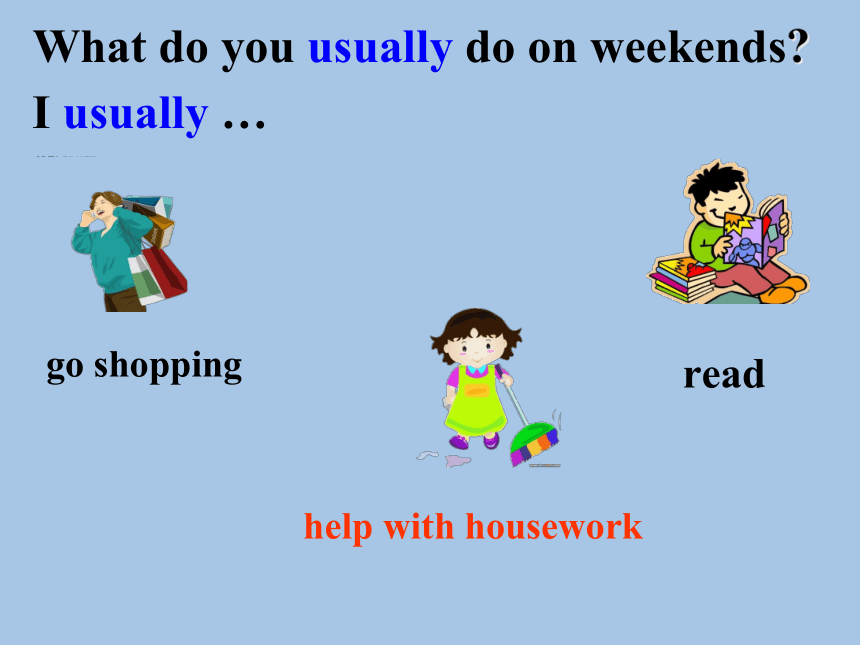 What do you usually do on weekends?
I usually …

go shopping

read

help with housework